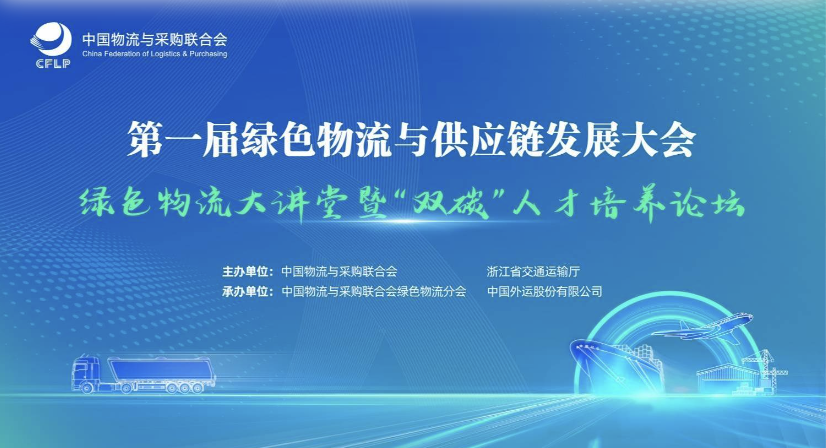 CFLP
中国物流与采购联合会
China Federation of Logistics & Purchasing

第一届绿色物流与供应链发展大会

绿色物流大讲堂暨“双碳”人才培养论坛

主办单位：中国物流与采购联合会　浙江省交通运输厅
承办单位：中国物流与采购联合会绿色物流分会　中国外运股份有限公司